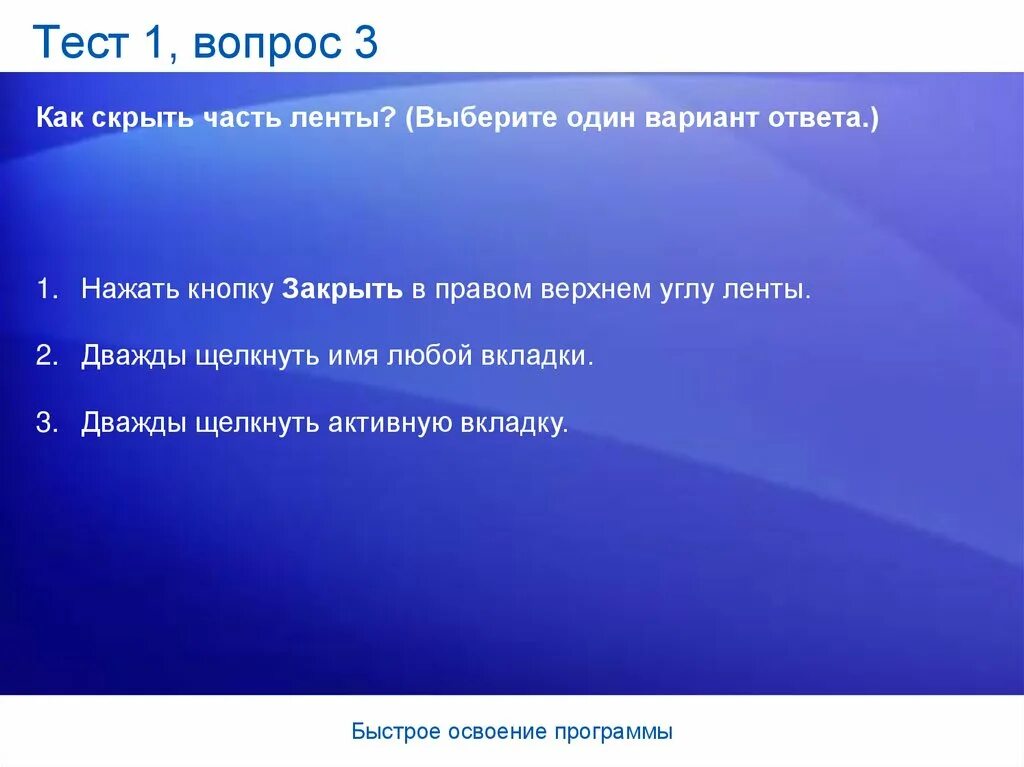 Тест 1, вопрос 3

Как скрыть часть ленты? (Выберите один вариант ответа.)

1. Нажать кнопку Закрыть в правом верхнем углу ленты.

2. Дважды щелкнуть имя любой вкладки.

3. Дважды щелкнуть активную вкладку.

Быстрое освоение программы